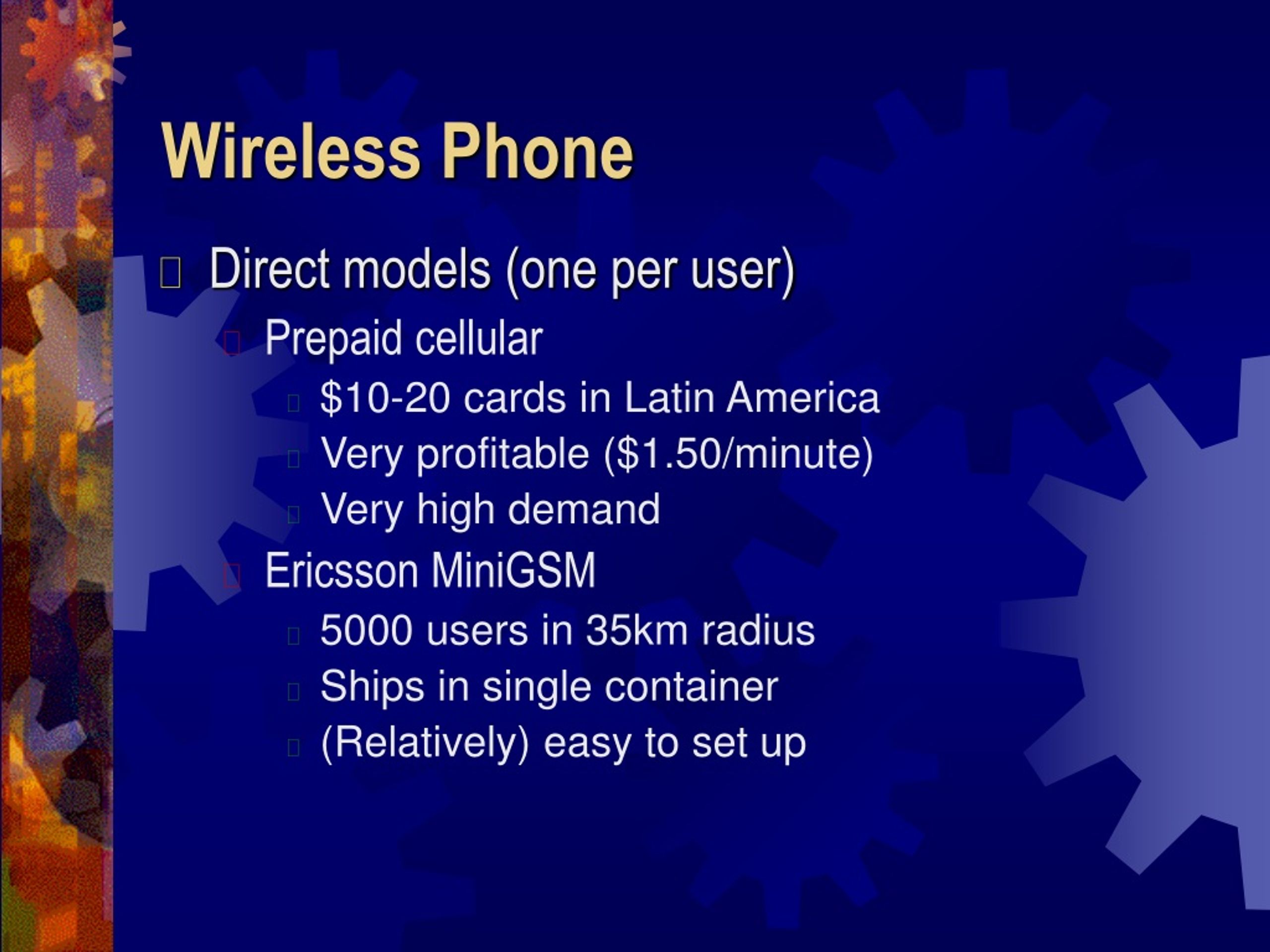 Wireless Phone

Direct models (one per user)

Prepaid cellular

\$10-20 cards in Latin America

Very profitable (\$1.50/minute)

Very high demand

Ericsson MiniGSM

5000 users in 35km radius

Ships in single container

(Relatively) easy to set up